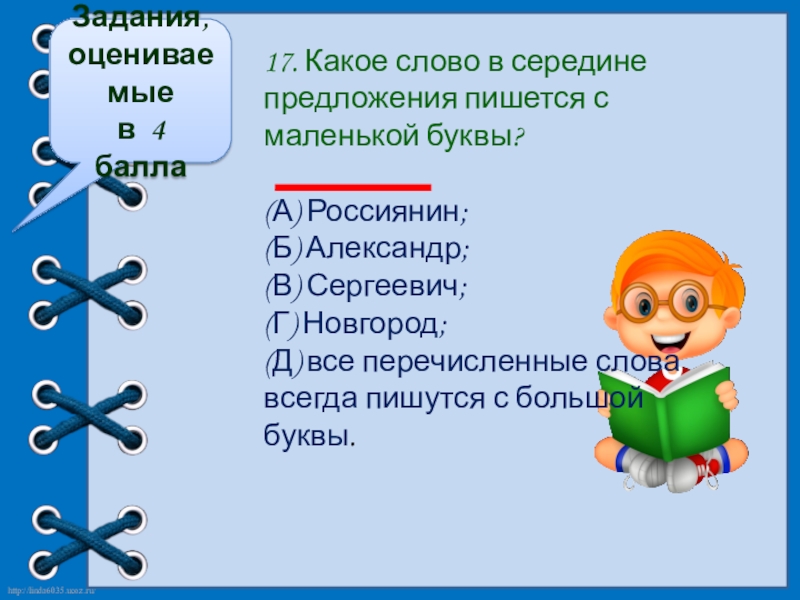 Задания, оцениваемые в 4 балла

17. Какое слово в середине предложения пишется с маленькой буквы?

(А) Россиянин;
(Б) Александр;
(В) Сергеевич;
(Г) Новгород;
(Д) все перечисленные слова всегда пишутся с большой буквы.

http://linda6035.ucoz.ru